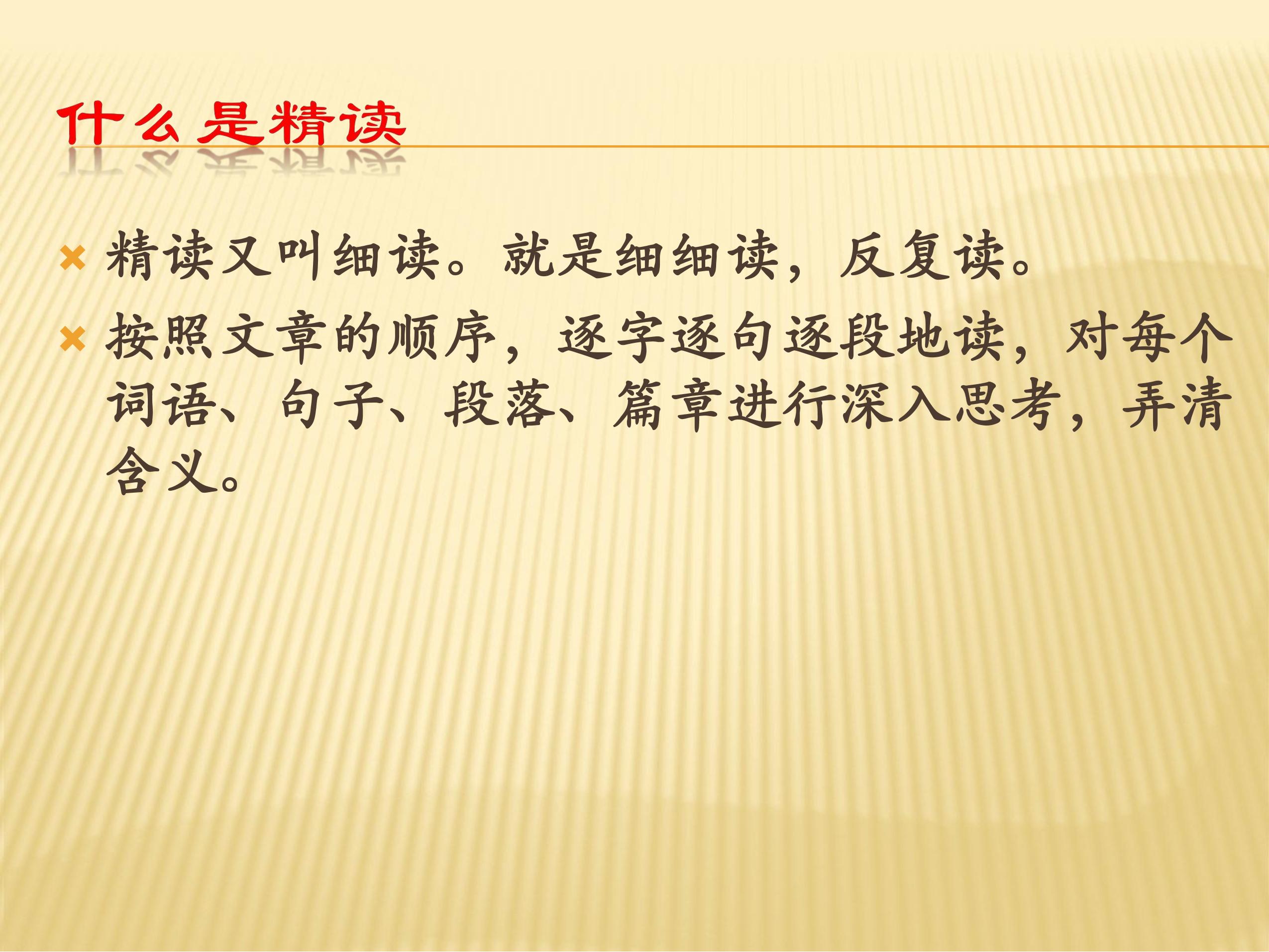 什么是精读

精读又叫细读。就是细细读，反复读。

按照文章的顺序，逐字逐句逐段地读，对每个词语、句子、段落、篇章进行深入思考，弄清含义。